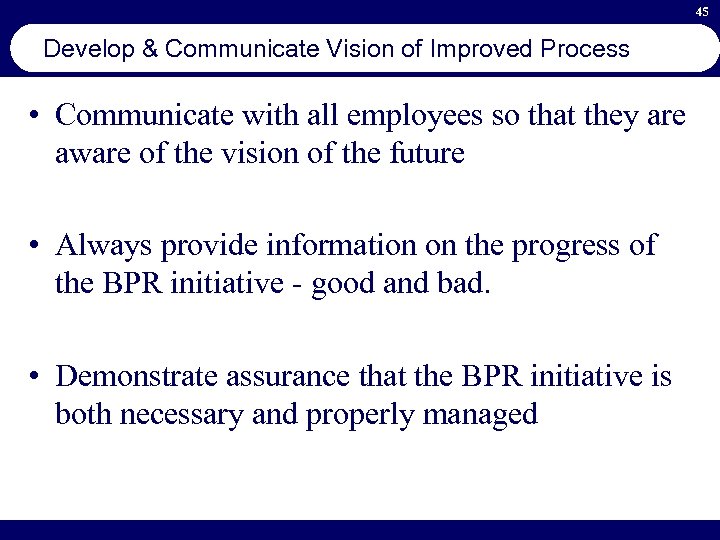 45

Develop & Communicate Vision of Improved Process

• Communicate with all employees so that they are aware of the vision of the future

• Always provide information on the progress of the BPR initiative - good and bad.

• Demonstrate assurance that the BPR initiative is both necessary and properly managed